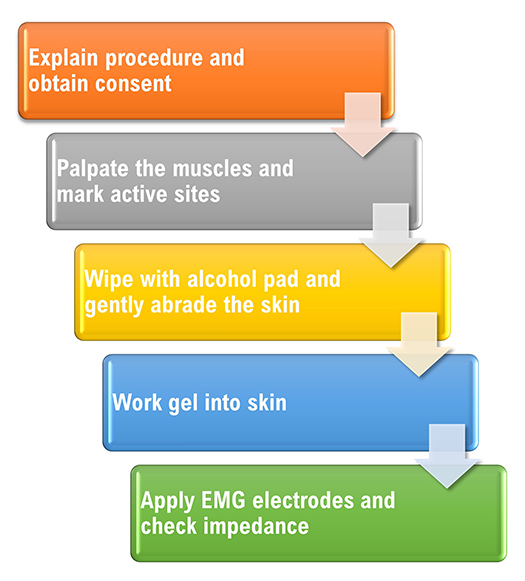 Explain procedure and obtain consent

Palpate the muscles and mark active sites

Wipe with alcohol pad and gently abrade the skin

Work gel into skin

Apply EMG electrodes and check impedance